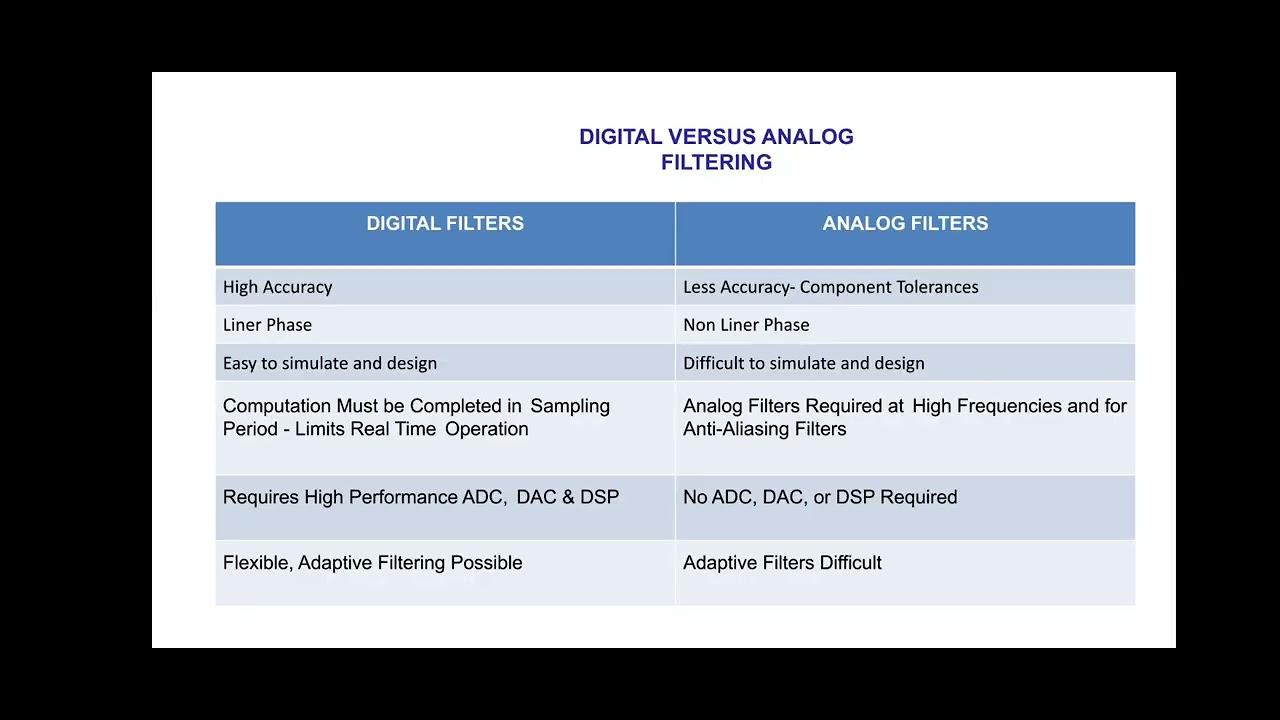 DIGITAL VERSUS ANALOG FILTERING

| DIGITAL FILTERS | ANALOG FILTERS |
|---|---|
| High Accuracy | Less Accuracy- Component Tolerances |
| Liner Phase | Non Liner Phase |
| Easy to simulate and design | Difficult to simulate and design |
| Computation Must be Completed in Sampling Period - Limits Real Time Operation | Analog Filters Required at High Frequencies and for Anti-Aliasing Filters |
| Requires High Performance ADC, DAC & DSP | No ADC, DAC, or DSP Required |
| Flexible, Adaptive Filtering Possible | Adaptive Filters Difficult |